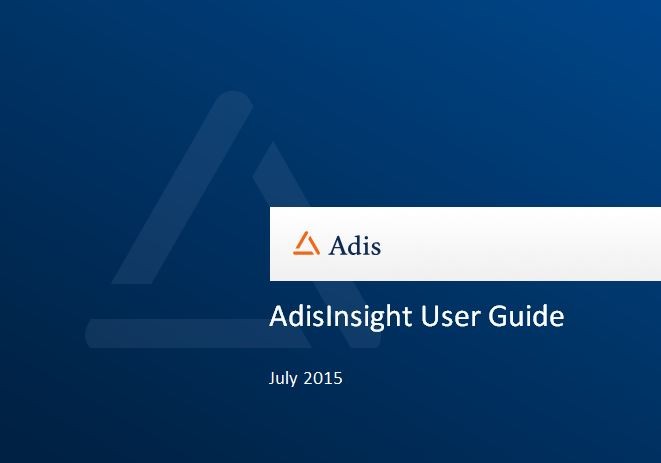 Adis

AdisInsight User Guide

July 2015